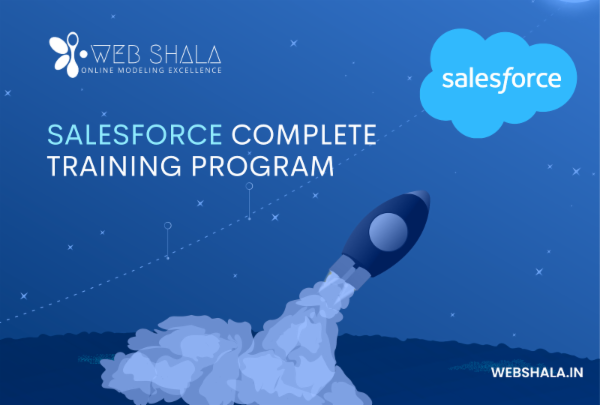 WEB SHALA
ONLINE MODELING EXCELLENCE

salesforce

SALESFORCE COMPLETE TRAINING PROGRAM

WEBSHALA.IN